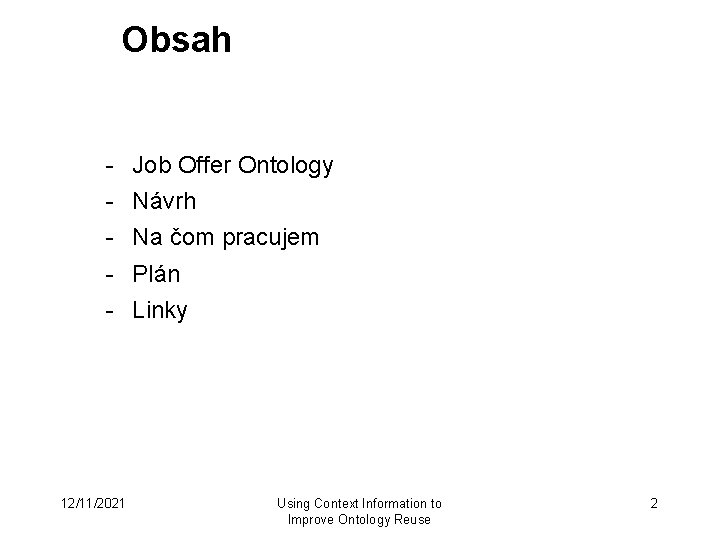 Obsah

- Job Offer Ontology
- Návrh
- Na čom pracujem
- Plán
- Linky

12/11/2021

Using Context Information to Improve Ontology Reuse

2